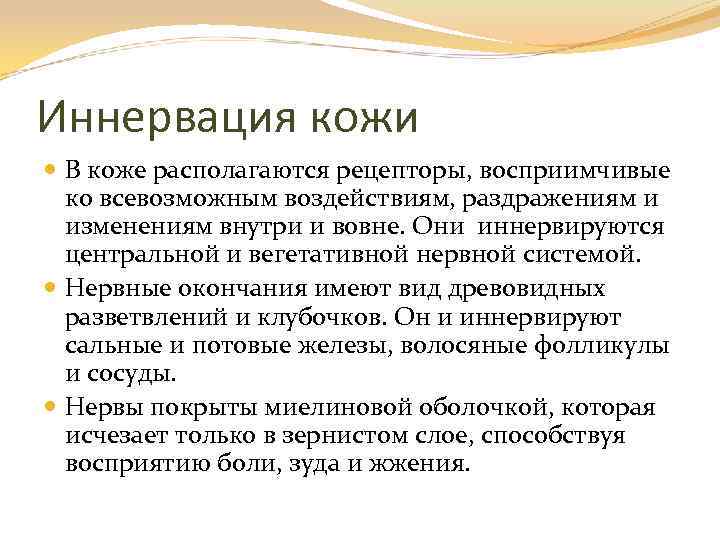 Иннервация кожи

В коже располагаются рецепторы, восприимчивые ко всевозможным воздействиям, раздражениям и изменениям внутри и вовне. Они иннервируются центральной и вегетативной нервной системой.

Нервные окончания имеют вид древовидных разветвлений и клубочков. Он и иннервируют сальные и потовые железы, волосяные фолликулы и сосуды.

Нервы покрыты миелиновой оболочкой, которая исчезает только в зернистом слое, способствуя восприятию боли, зуда и жжения.